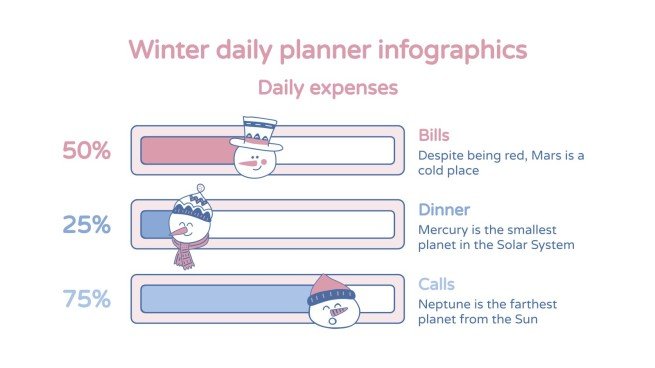 Winter daily planner infographics

Daily expenses

50%

Bills

Despite being red, Mars is a cold place

25%

Dinner

Mercury is the smallest planet in the Solar System

75%

Calls

Neptune is the farthest planet from the Sun